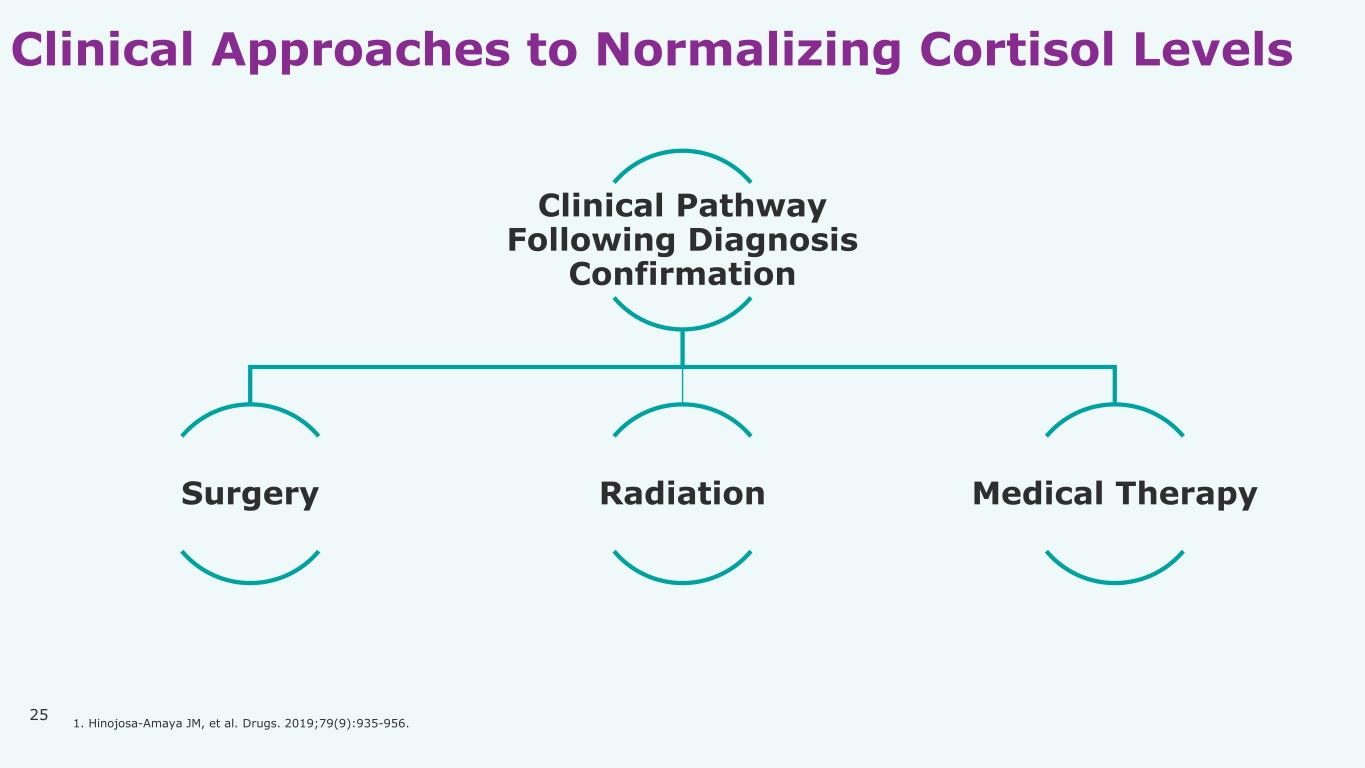 Clinical Approaches to Normalizing Cortisol Levels

Clinical Pathway Following Diagnosis Confirmation

Surgery

Radiation

Medical Therapy

25

1. Hinojosa-Amaya JM, et al. Drugs. 2019;79(9):935-956.